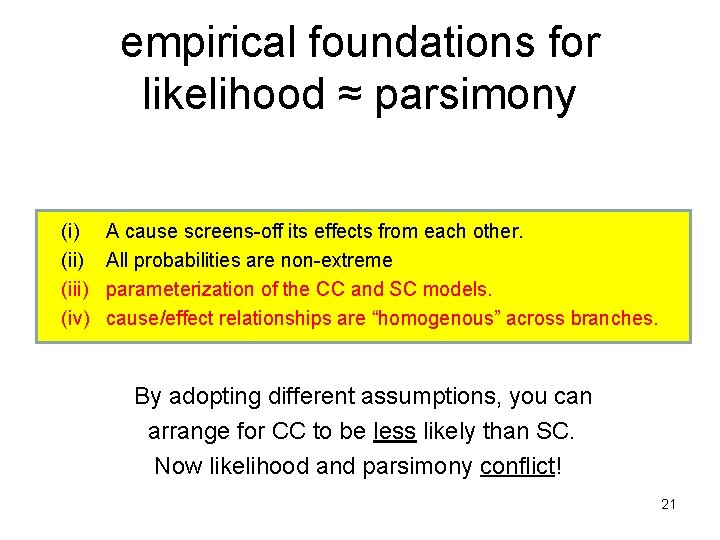 empirical foundations for likelihood ≈ parsimony

(i) A cause screens-off its effects from each other.
(ii) All probabilities are non-extreme
(iii) parameterization of the CC and SC models.
(iv) cause/effect relationships are “homogenous” across branches.

By adopting different assumptions, you can arrange for CC to be less likely than SC.
Now likelihood and parsimony conflict!

21